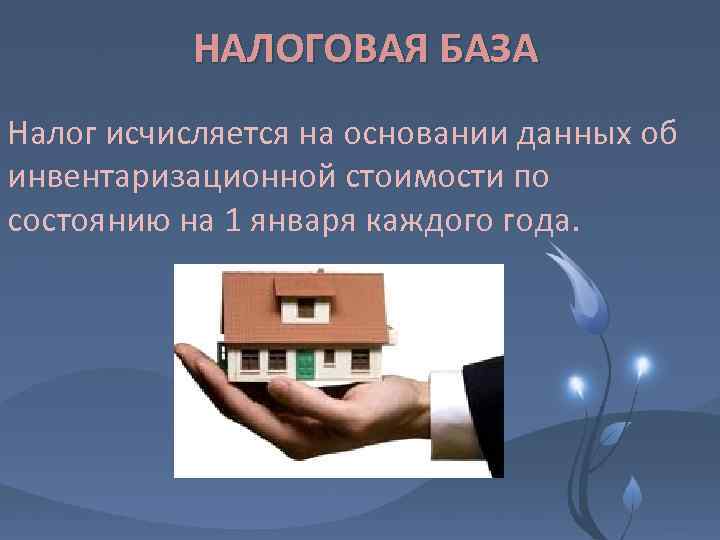 НАЛОГОВАЯ БАЗА

Налог исчисляется на основании данных об инвентаризационной стоимости по состоянию на 1 января каждого года.